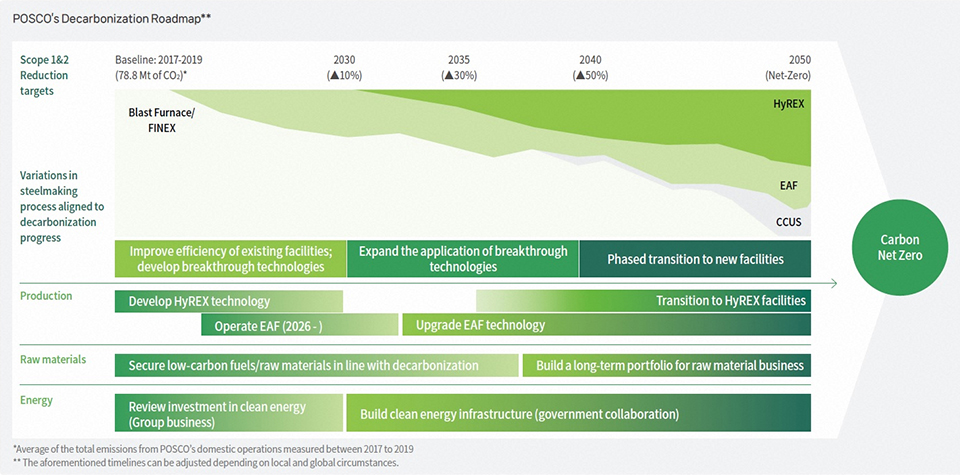 POSCO's Decarbonization Roadmap**

Scope 1&2 Reduction targets

Baseline: 2017-2019 (78.8 Mt of $CO_2$)*

2030 (▲10%)

2035 (▲30%)

2040 (▲50%)

2050 (Net-Zero)

Blast Furnace/ FINEX

HyREX

EAF

CCUS

Variations in steelmaking process aligned to decarbonization progress

Improve efficiency of existing facilities; develop breakthrough technologies

Expand the application of breakthrough technologies

Phased transition to new facilities

Carbon Net Zero

Production

Develop HyREX technology

Transition to HyREX facilities

Operate EAF (2026 - )

Upgrade EAF technology

Raw materials

Secure low-carbon fuels/raw materials in line with decarbonization

Build a long-term portfolio for raw material business

Energy

Review investment in clean energy (Group business)

Build clean energy infrastructure (government collaboration)

*Average of the total emissions from POSCO's domestic operations measured between 2017 to 2019
** The aforementioned timelines can be adjusted depending on local and global circumstances.